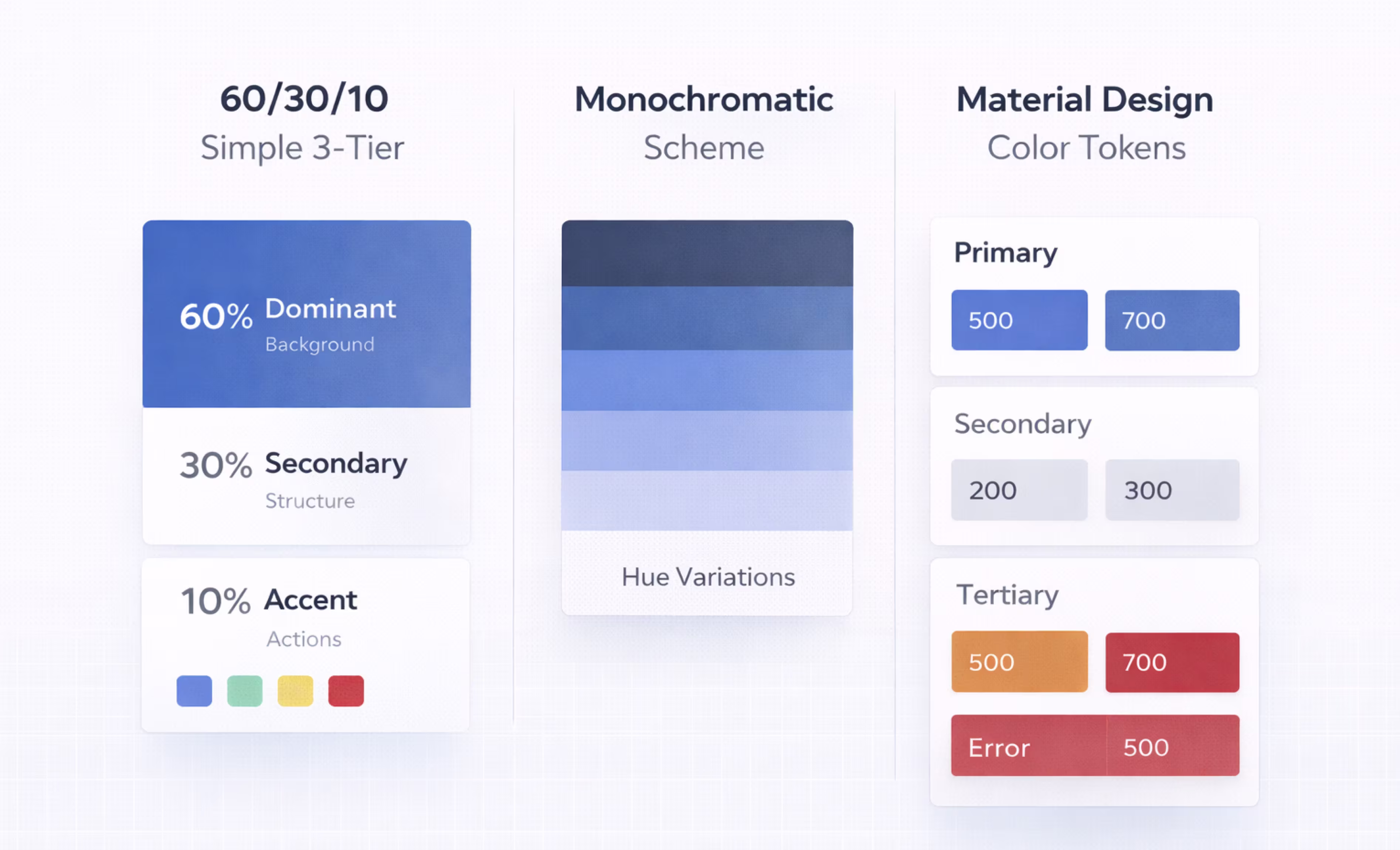 60/30/10
Simple 3-Tier

60% Dominant
Background

30% Secondary
Structure

10% Accent
Actions

Monochromatic
Scheme

Hue Variations

Material Design
Color Tokens

Primary
500
700

Secondary
200
300

Tertiary
500
700

Error
500